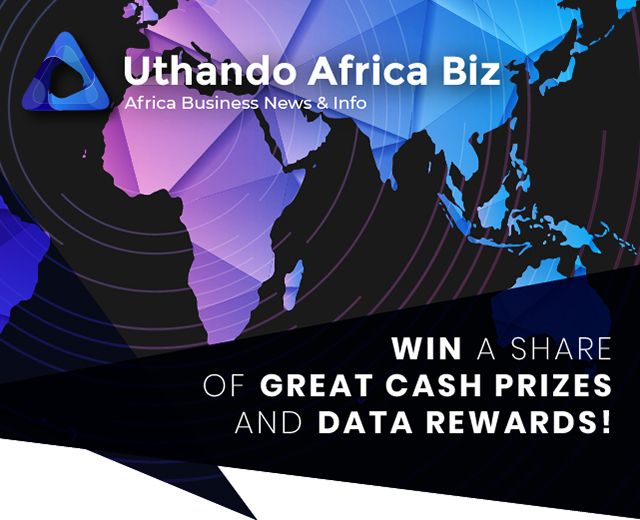 Uthando Africa Biz
Africa Business News & Info

WIN A SHARE OF GREAT CASH PRIZES AND DATA REWARDS!